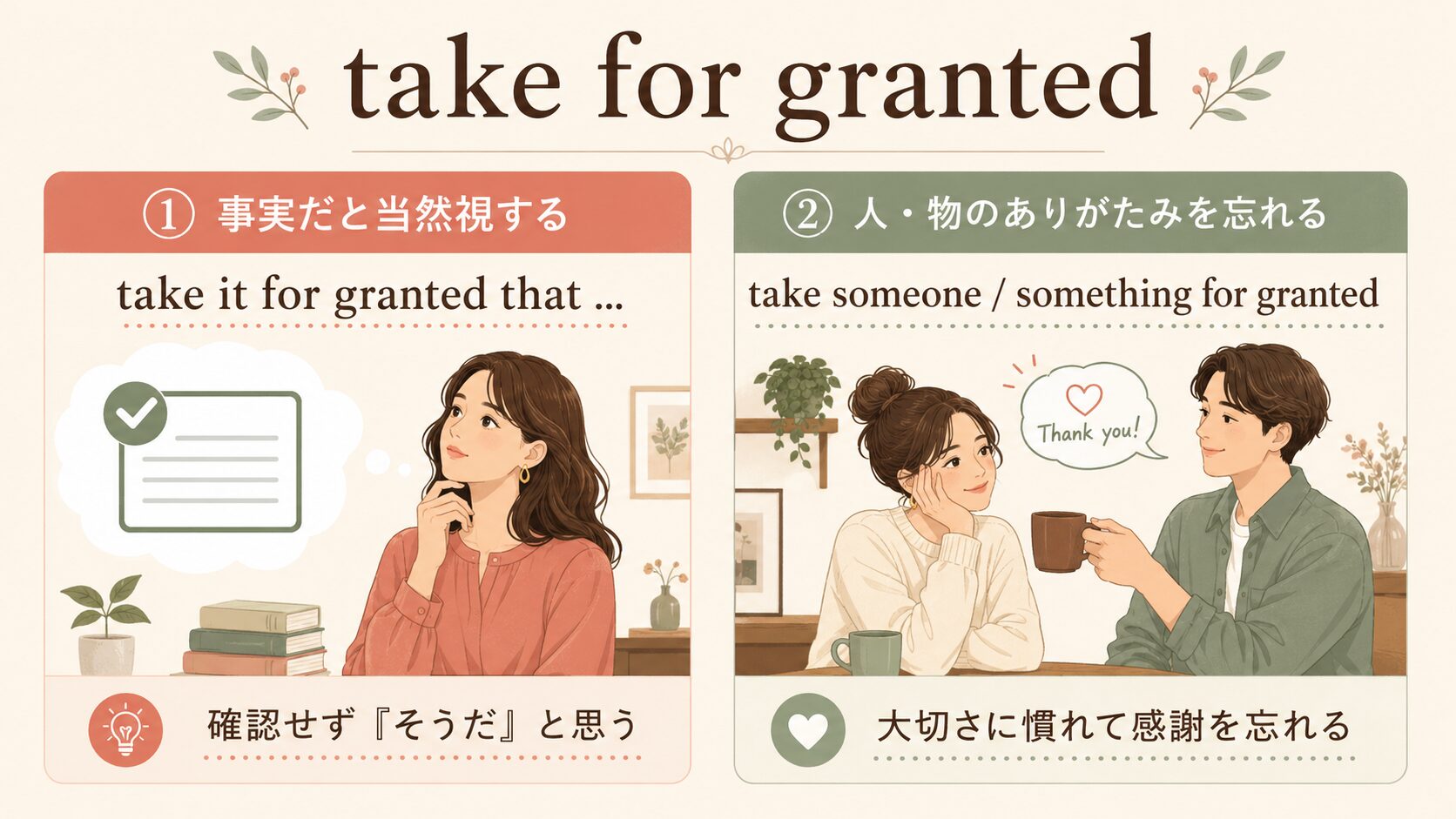 take for granted

① 事実だと当然視する

take it for granted that ...

確認せず『そうだ』と思う

② 人・物のありがたみを忘れる

take someone / something for granted

Thank you!

大切さに慣れて感謝を忘れる